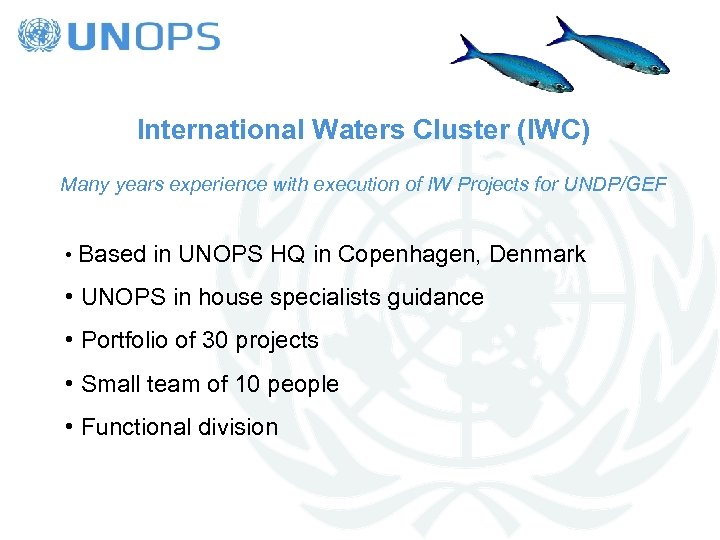 UNOPS

International Waters Cluster (IWC)

Many years experience with execution of IW Projects for UNDP/GEF

• Based in UNOPS HQ in Copenhagen, Denmark

• UNOPS in house specialists guidance

• Portfolio of 30 projects

• Small team of 10 people

• Functional division